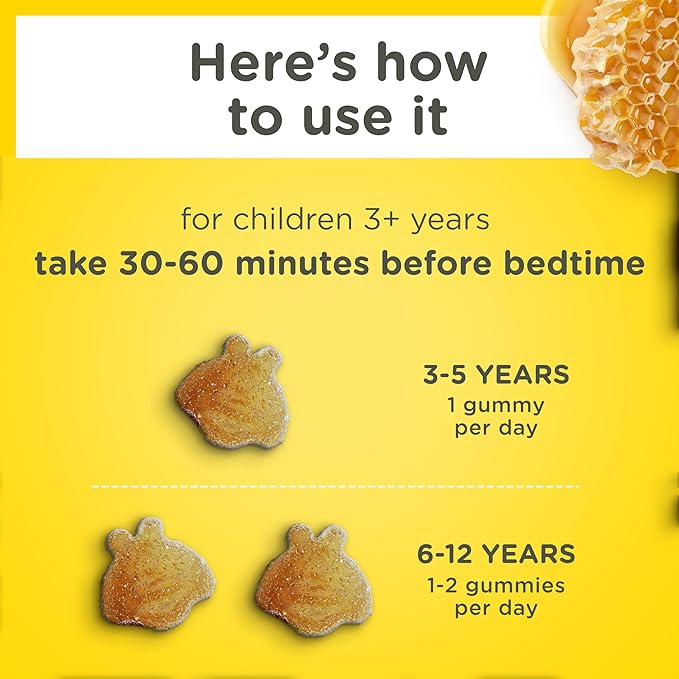 Here's how to use it

for children 3+ years
take 30-60 minutes before bedtime

3-5 YEARS
1 gummy per day

6-12 YEARS
1-2 gummies per day